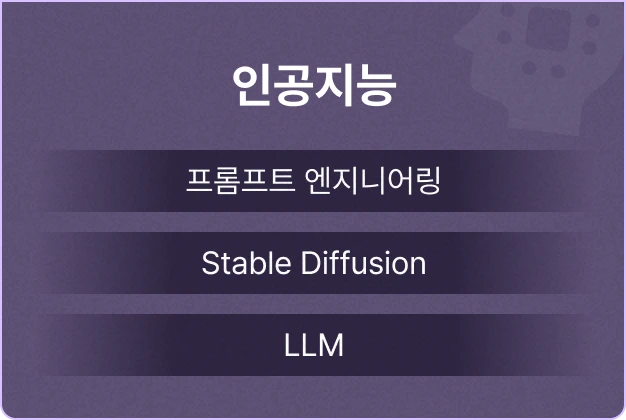 인공지능

프롬프트 엔지니어링

Stable Diffusion

LLM